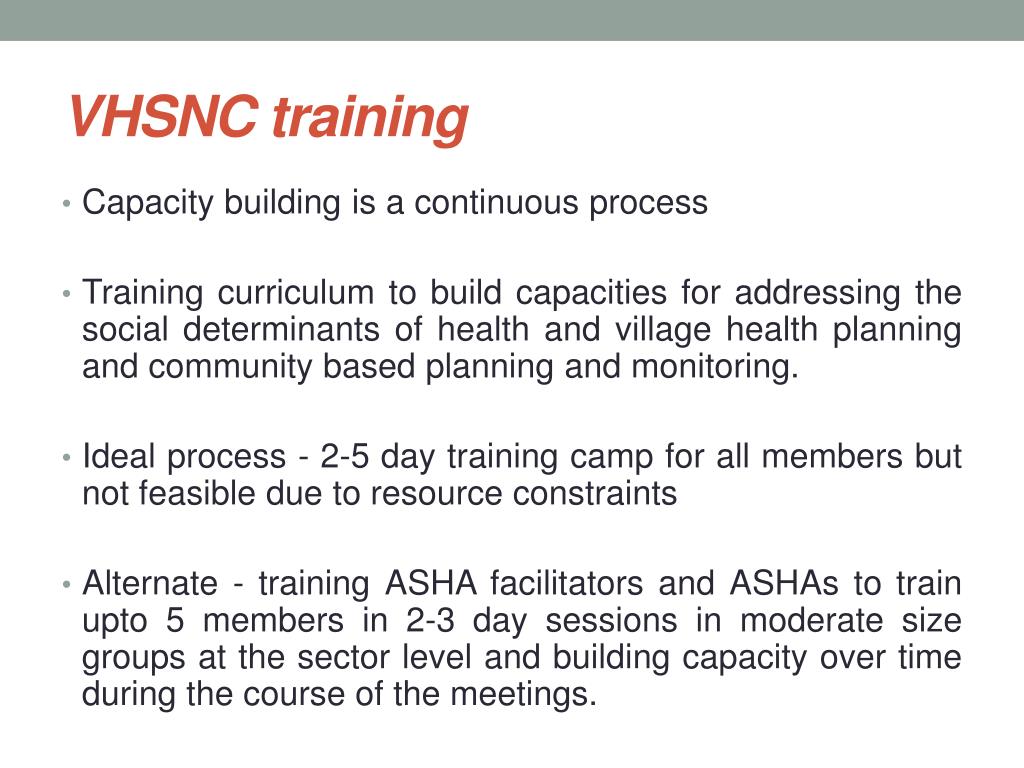 VHSNC training

• Capacity building is a continuous process

• Training curriculum to build capacities for addressing the social determinants of health and village health planning and community based planning and monitoring.

• Ideal process - 2-5 day training camp for all members but not feasible due to resource constraints

• Alternate - training ASHA facilitators and ASHAs to train upto 5 members in 2-3 day sessions in moderate size groups at the sector level and building capacity over time during the course of the meetings.